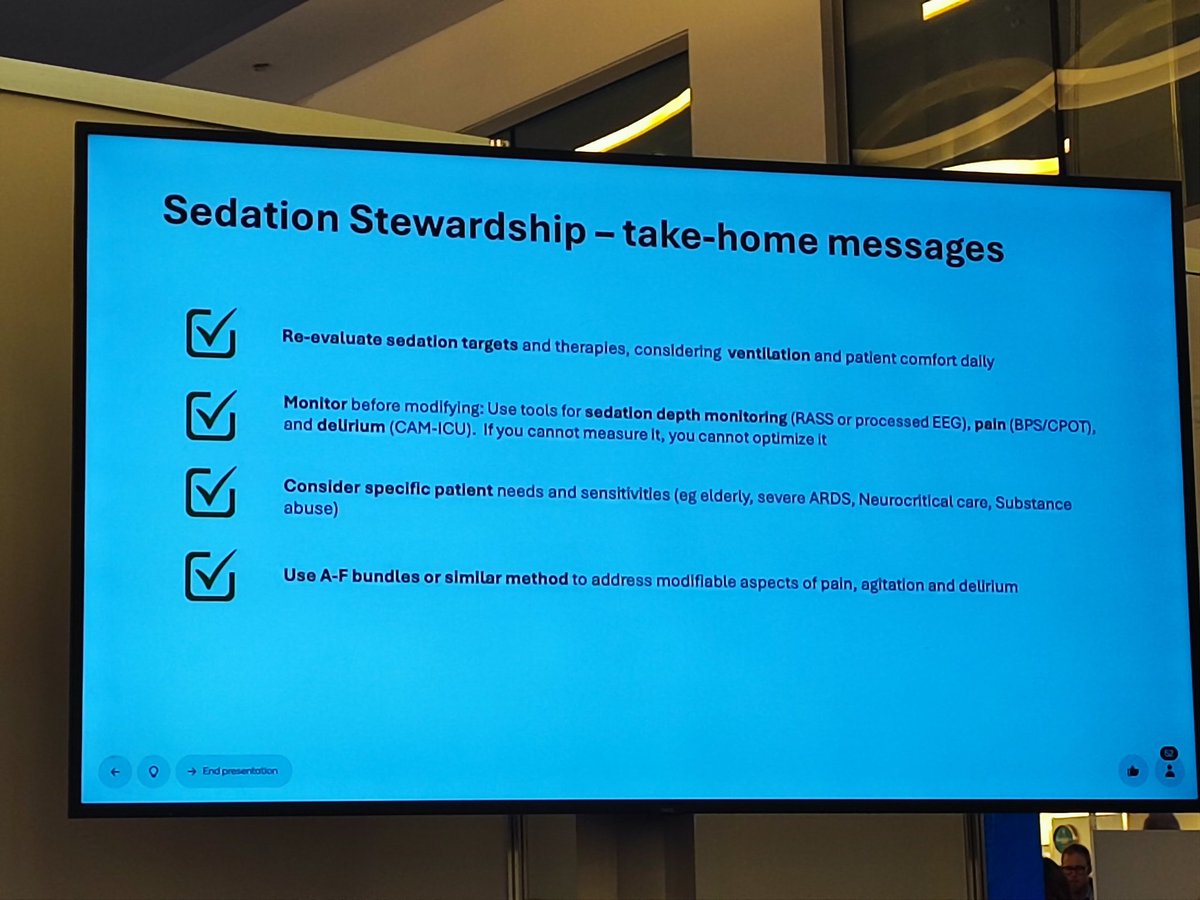 Sedation Stewardship – take-home messages

Re-evaluate sedation targets and therapies, considering ventilation and patient comfort daily

Monitor before modifying: Use tools for sedation depth monitoring (RASS or processed EEG), pain (BPS/CPOT), and delirium (CAM-ICU). If you cannot measure it, you cannot optimize it

Consider specific patient needs and sensitivities (eg elderly, severe ARDS, Neurocritical care, Substance abuse)

Use A-F bundles or similar method to address modifiable aspects of pain, agitation and delirium

End presentation

52